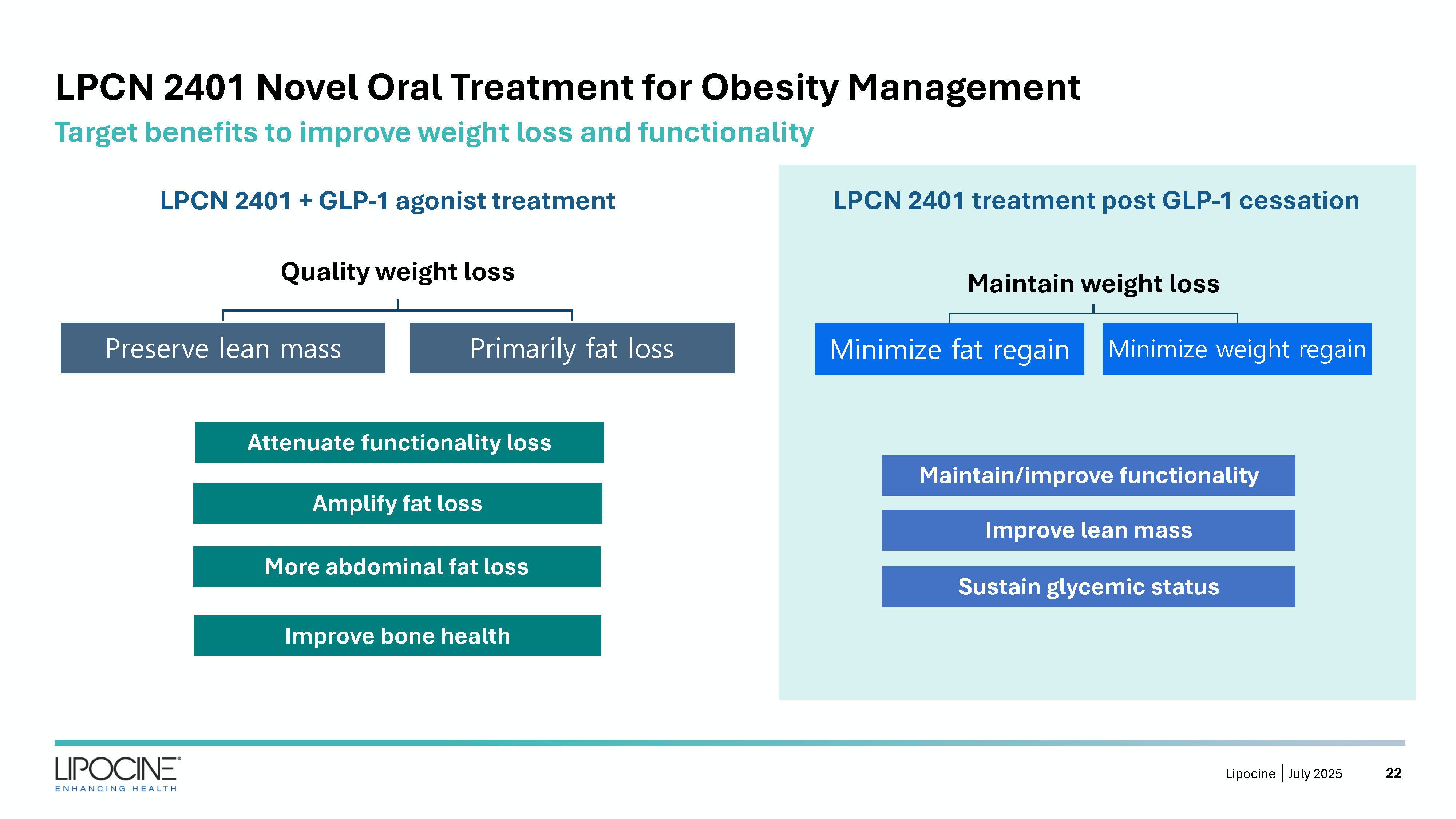 LPCN 2401 Novel Oral Treatment for Obesity Management

Target benefits to improve weight loss and functionality

LPCN 2401 + GLP-1 agonist treatment

Quality weight loss

Preserve lean mass

Primarily fat loss

Attenuate functionality loss

Amplify fat loss

More abdominal fat loss

Improve bone health

LPCN 2401 treatment post GLP-1 cessation

Maintain weight loss

Minimize fat regain

Minimize weight regain

Maintain/improve functionality

Improve lean mass

Sustain glycemic status

LIPOCINE®
ENHANCING HEALTH

Lipocine | July 2025

22